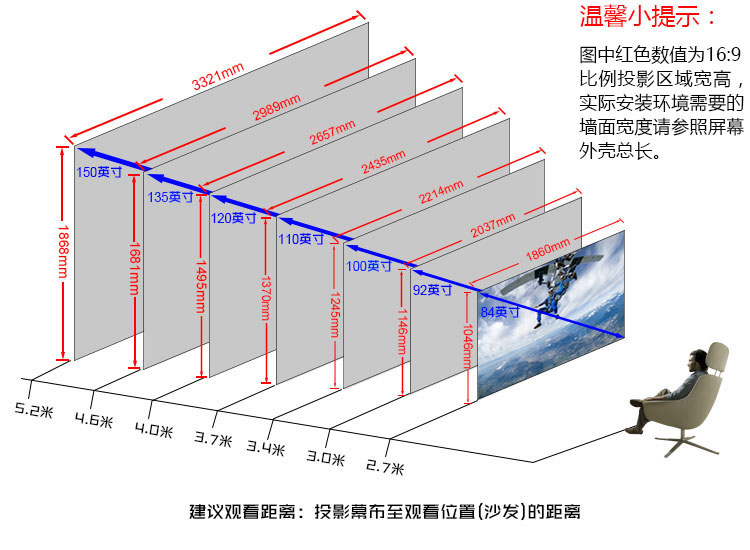 温馨小提示：

图中红色数值为16:9比例投影区域宽高，实际安装环境需要的墙面宽度请参照屏幕外壳总长。

3321mm
2989mm
2657mm
2435mm
2214mm
2037mm
1860mm

150英寸
135英寸
120英寸
110英寸
100英寸
92英寸
84英寸

1868mm
1681mm
1495mm
1370mm
1245mm
1146mm
1046mm

5.2米
4.6米
4.0米
3.7米
3.4米
3.0米
2.7米

建议观看距离：投影幕布至观看位置(沙发)的距离